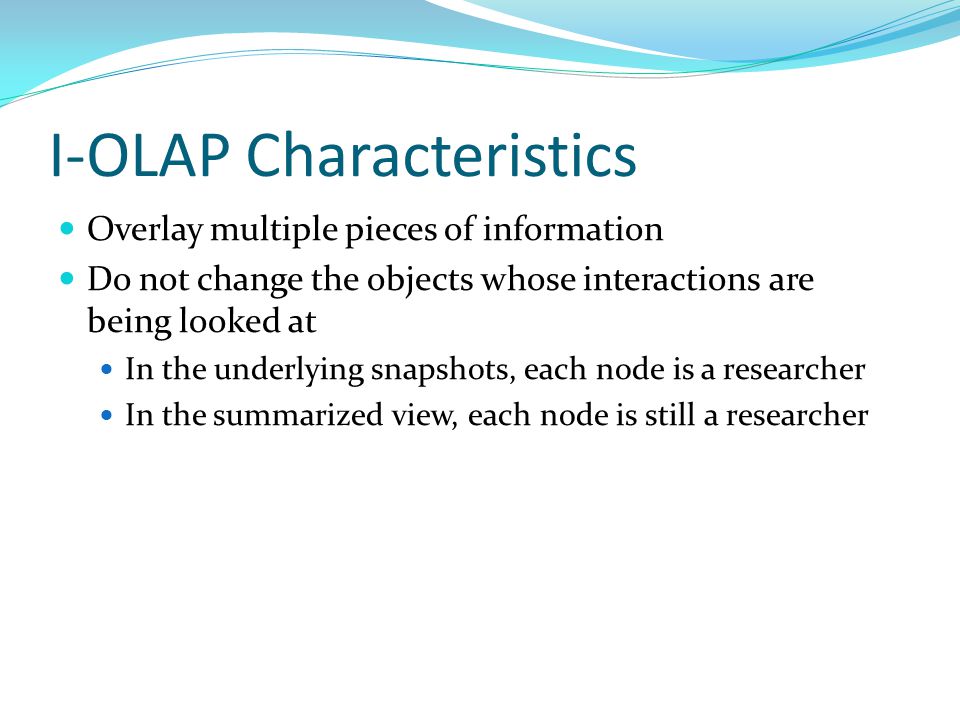 I-OLAP Characteristics

- Overlay multiple pieces of information
- Do not change the objects whose interactions are being looked at
  - In the underlying snapshots, each node is a researcher
  - In the summarized view, each node is still a researcher